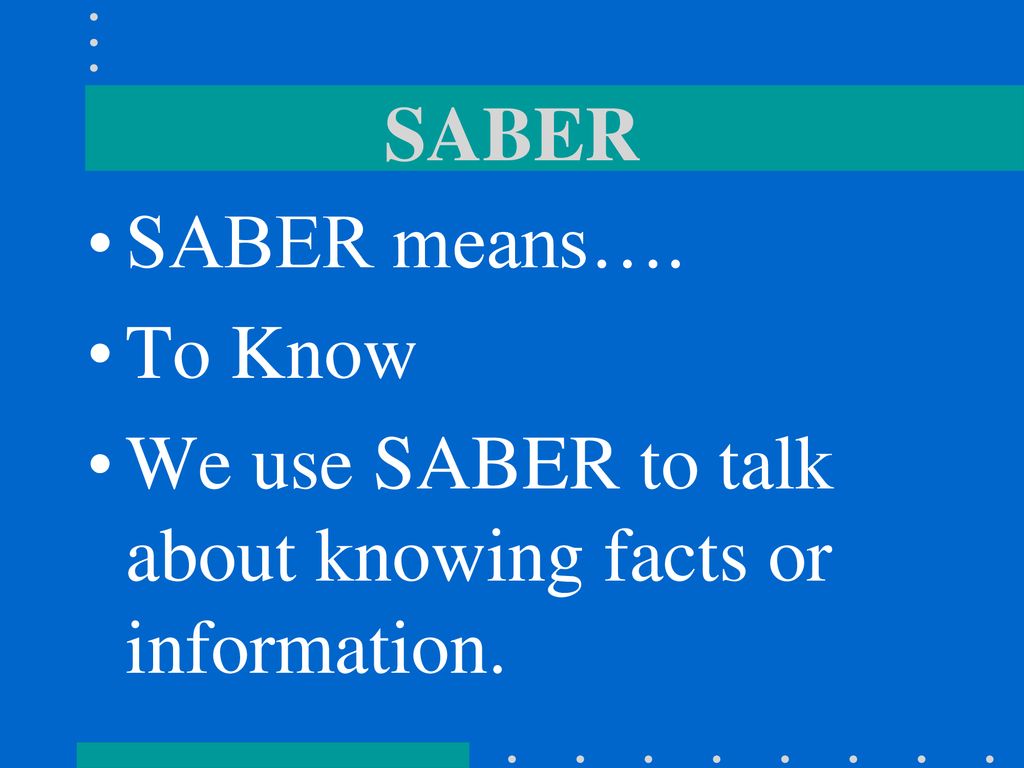 SABER

• SABER means….
• To Know
• We use SABER to talk about knowing facts or information.